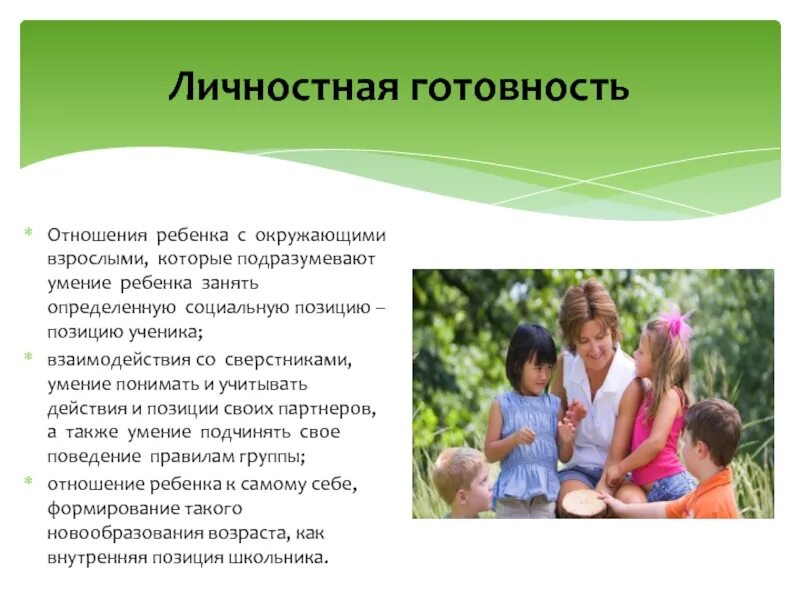 Личностная готовность

* Отношения ребенка с окружающими взрослыми, которые подразумевают умение ребенка занять определенную социальную позицию – позицию ученика;
* взаимодействия со сверстниками, умение понимать и учитывать действия и позиции своих партнеров, а также умение подчинять свое поведение правилам группы;
* отношение ребенка к самому себе, формирование такого новообразования возраста, как внутренняя позиция школьника.